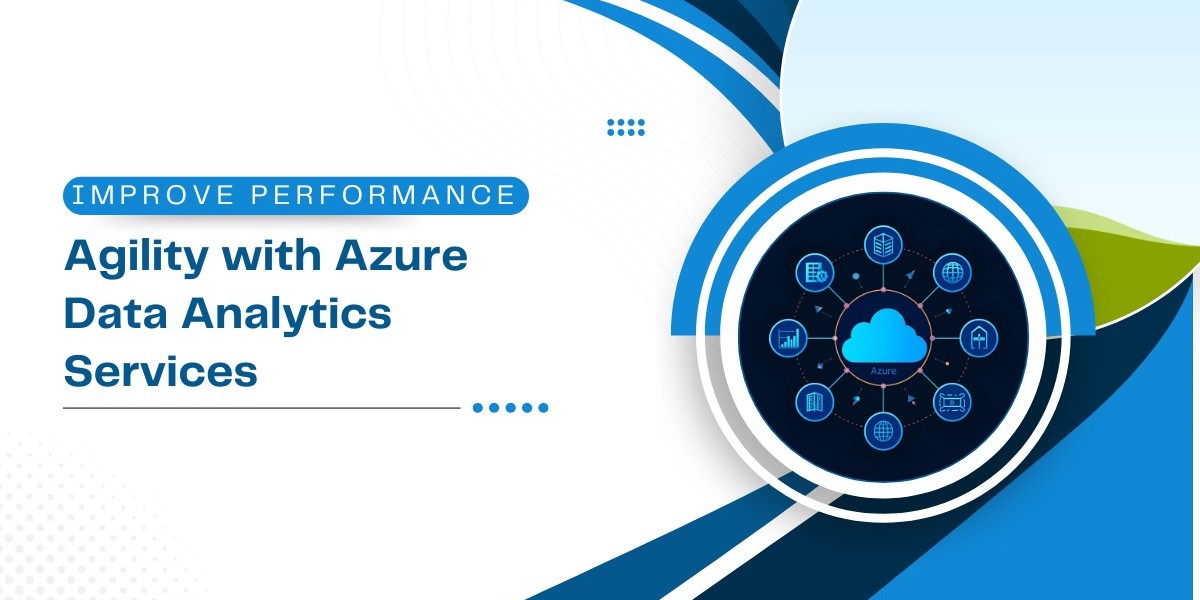 IMPROVE PERFORMANCE

Agility with Azure Data Analytics Services

Azure